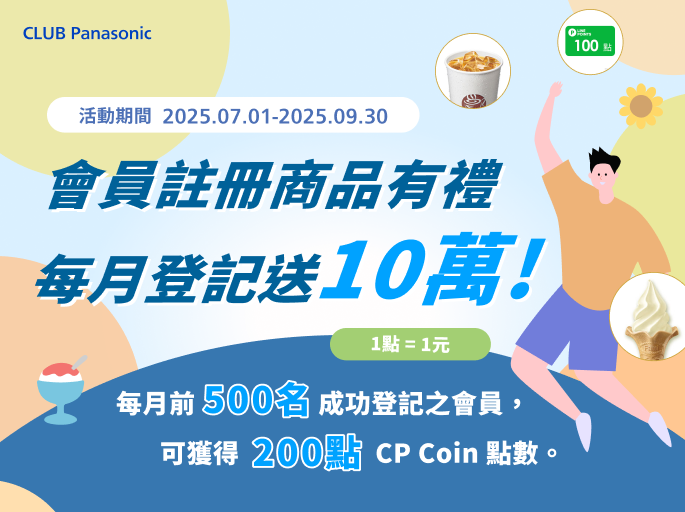 CLUB Panasonic

LINE POINTS 100 點

活動期間 2025.07.01-2025.09.30

會員註冊商品有禮

每月登記送10萬!

1點 = 1元

每月前 500名 成功登記之會員,

可獲得 200點 CP Coin 點數。